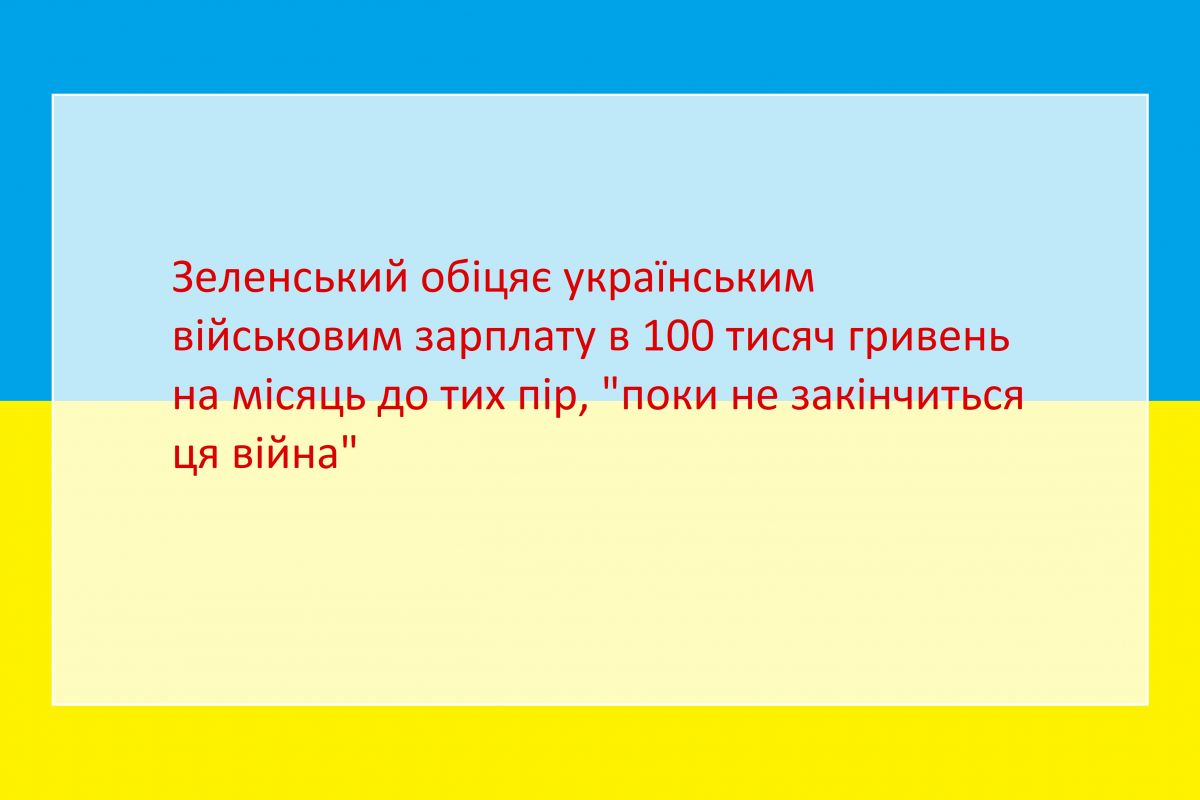 Зеленський обіцяє українським військовим зарплату в 100 тисяч гривень на місяць до тих пір, "поки не закінчиться ця війна"